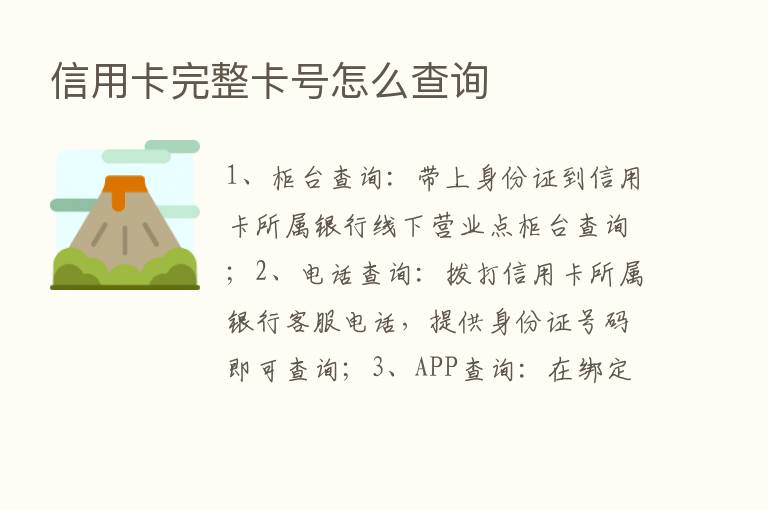 信用卡完整卡号怎么查询

1、柜台查询：带上身份证到信用卡所属银行线下营业点柜台查询；2、电话查询：拨打信用卡所属银行客服电话，提供身份证号码即可查询；3、APP查询：在绑定